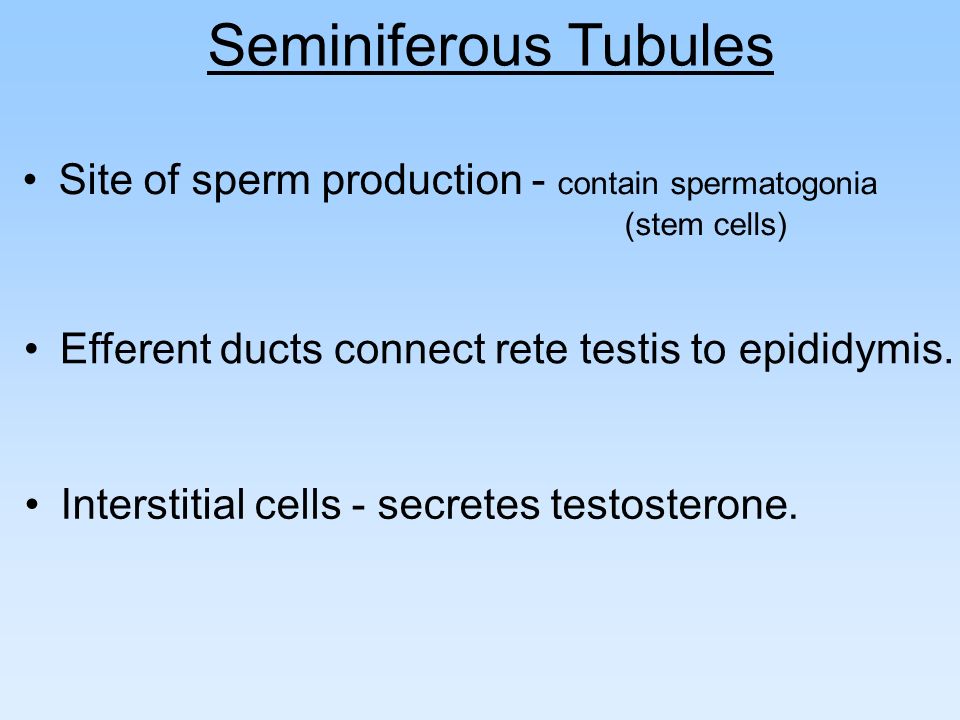 Seminiferous Tubules

• Site of sperm production - contain spermatogonia (stem cells)

• Efferent ducts connect rete testis to epididymis.

• Interstitial cells - secretes testosterone.